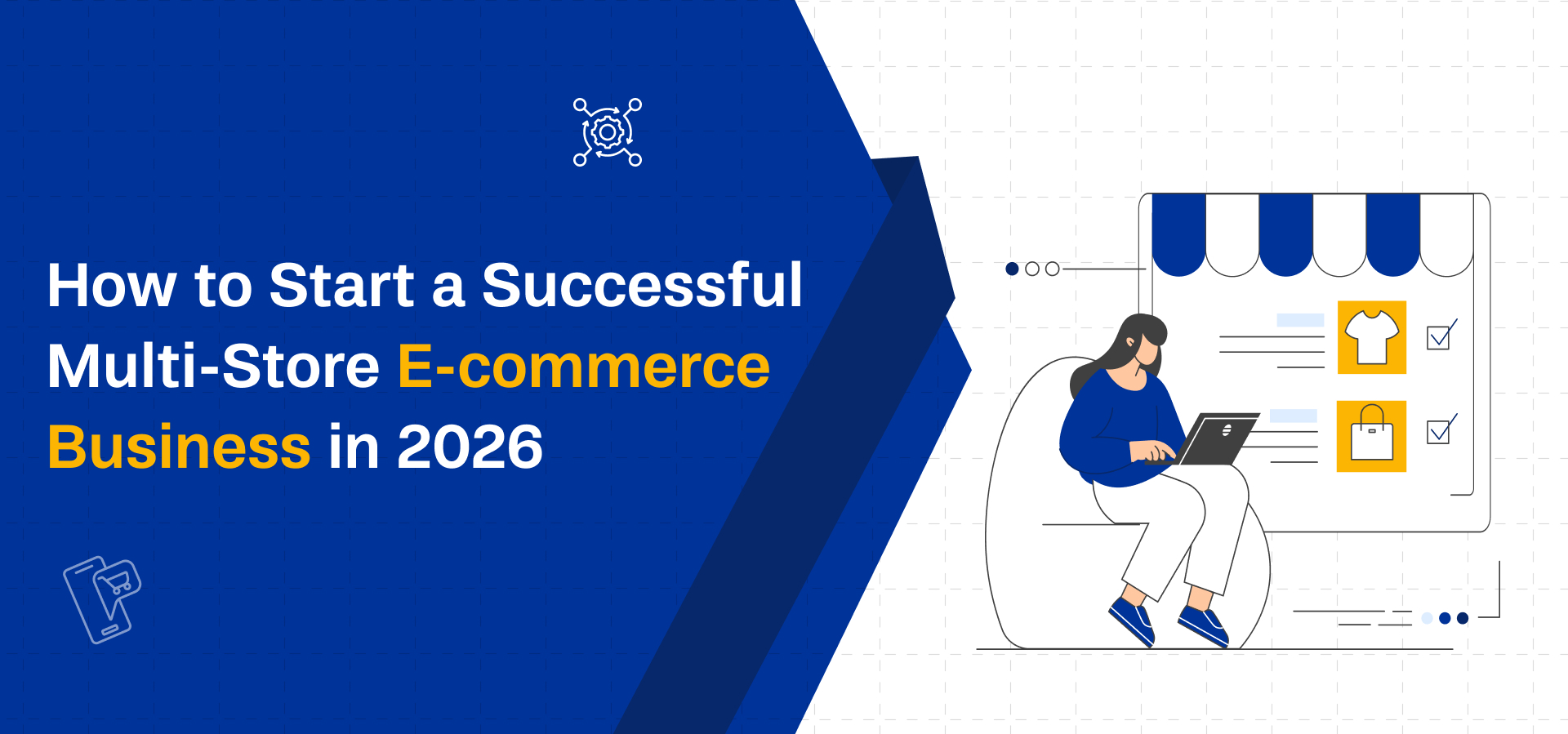 How to Start a Successful Multi-Store E-commerce Business in 2026